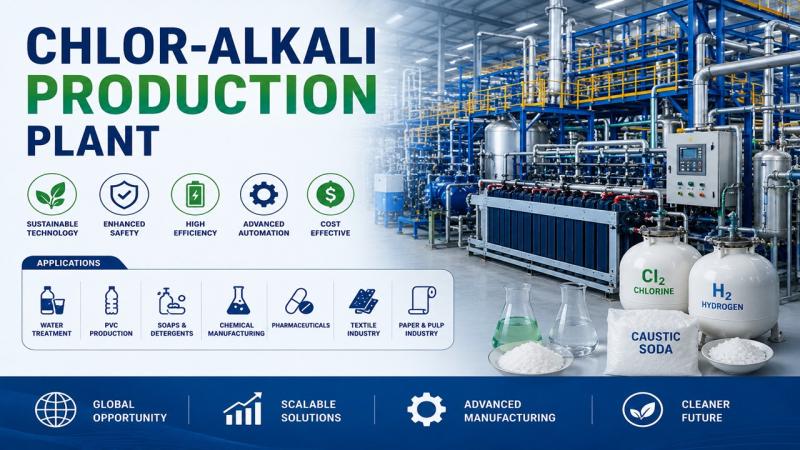 CHLOR-ALKALI PRODUCTION PLANT

SUSTAINABLE TECHNOLOGY
ENHANCED SAFETY
HIGH EFFICIENCY
ADVANCED AUTOMATION
COST EFFECTIVE

APPLICATIONS

WATER TREATMENT
PVC PRODUCTION
SOAPS & DETERGENTS
CHEMICAL MANUFACTURING
PHARMACEUTICALS
TEXTILE INDUSTRY
PAPER & PULP INDUSTRY

$Cl_2$
CHLORINE

$H_2$
HYDROGEN

CAUSTIC SODA

GLOBAL OPPORTUNITY
SCALABLE SOLUTIONS
ADVANCED MANUFACTURING
CLEANER FUTURE